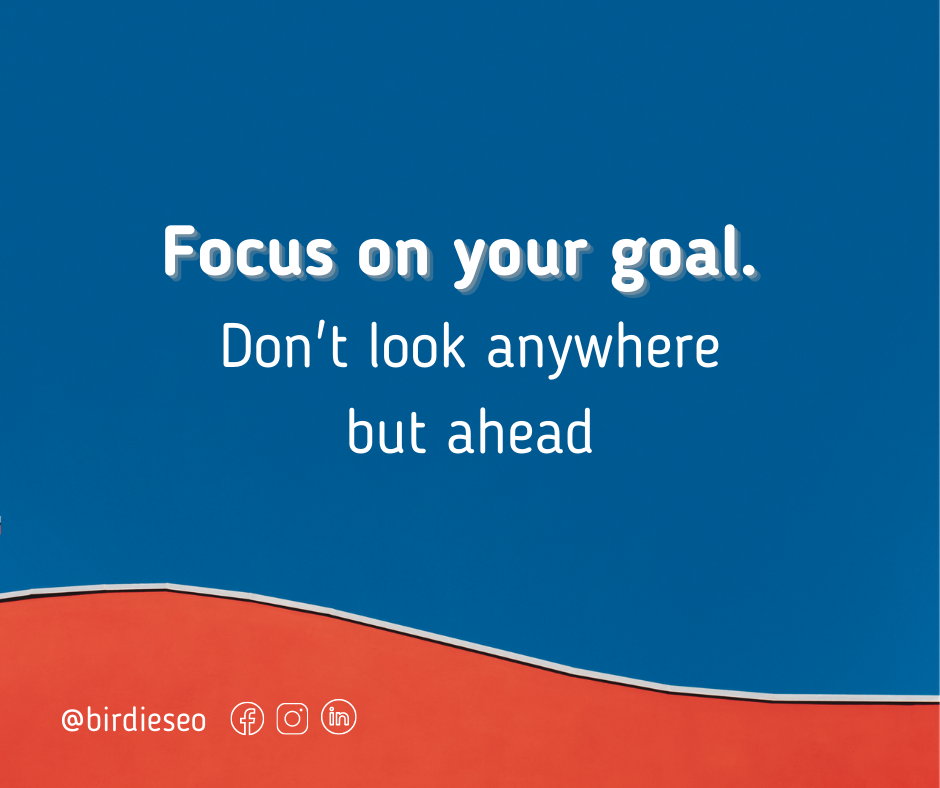 Focus on your goal.
Don't look anywhere but ahead

@birdieseo